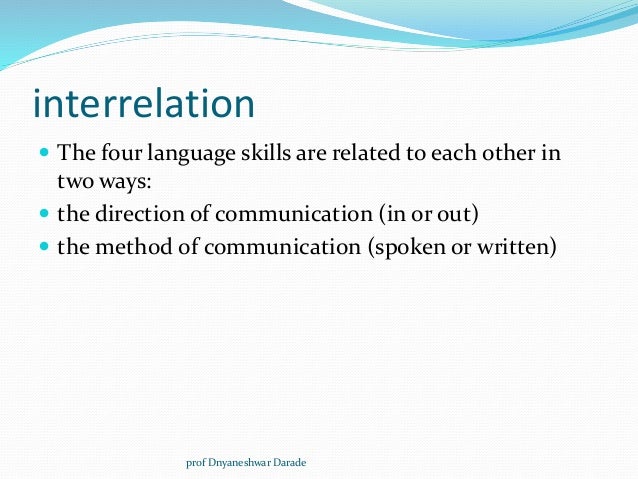 interrelation

- The four language skills are related to each other in two ways:
- the direction of communication (in or out)
- the method of communication (spoken or written)

prof Dnyaneshwar Darade